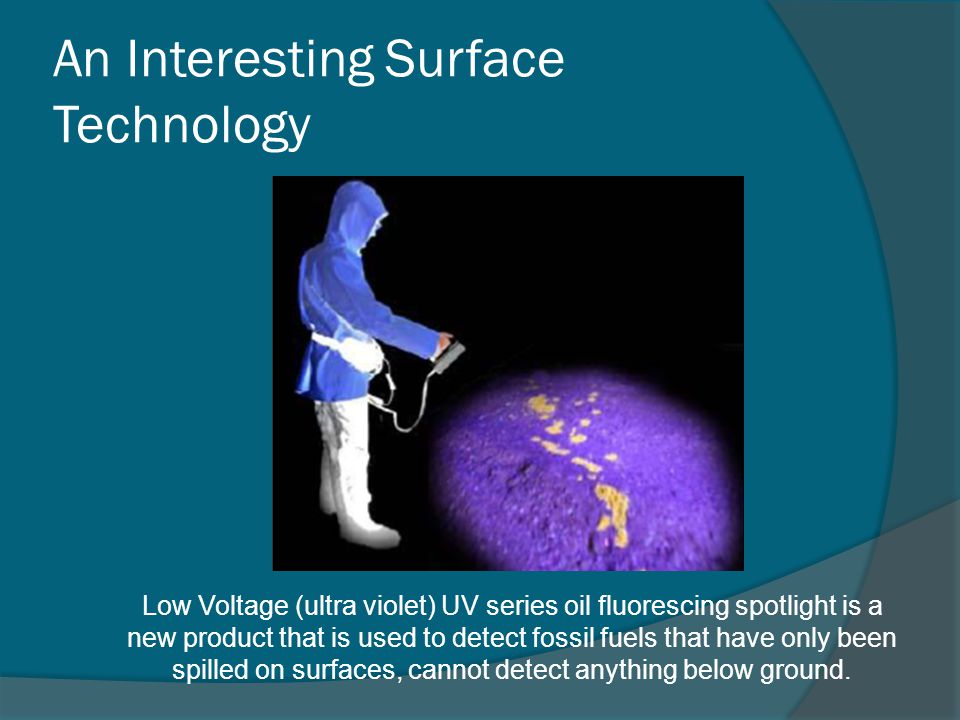 An Interesting Surface Technology

Low Voltage (ultra violet) UV series oil fluorescing spotlight is a new product that is used to detect fossil fuels that have only been spilled on surfaces, cannot detect anything below ground.